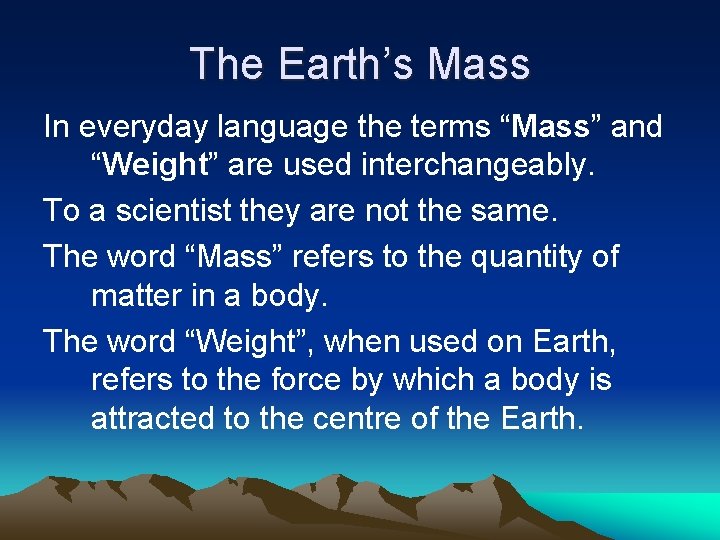 The Earth’s Mass

In everyday language the terms “Mass” and “Weight” are used interchangeably.

To a scientist they are not the same.

The word “Mass” refers to the quantity of matter in a body.

The word “Weight”, when used on Earth, refers to the force by which a body is attracted to the centre of the Earth.